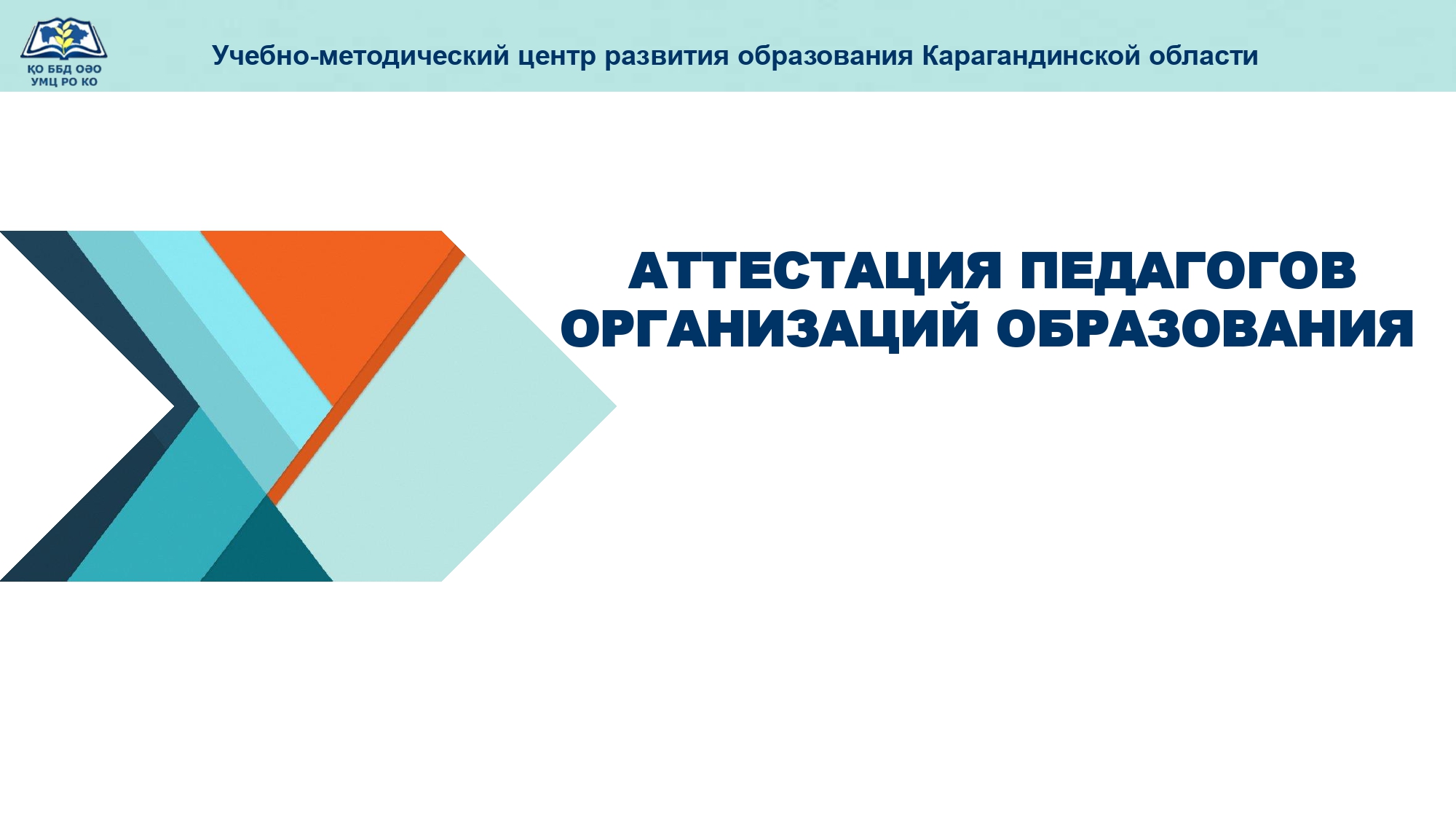 ҚО ББД ОӘО
УМЦ РО КО

Учебно-методический центр развития образования Карагандинской области

АТТЕСТАЦИЯ ПЕДАГОГОВ ОРГАНИЗАЦИЙ ОБРАЗОВАНИЯ